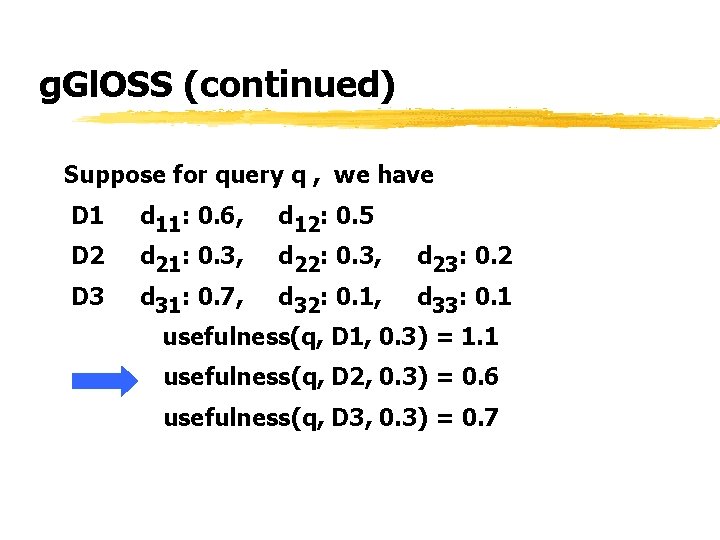 gGlOSS (continued)

Suppose for query q , we have

D1 $d_{11}$: 0.6, $d_{12}$: 0.5

D2 $d_{21}$: 0.3, $d_{22}$: 0.3, $d_{23}$: 0.2

D3 $d_{31}$: 0.7, $d_{32}$: 0.1, $d_{33}$: 0.1

usefulness(q, D1, 0.3) = 1.1

usefulness(q, D2, 0.3) = 0.6

usefulness(q, D3, 0.3) = 0.7